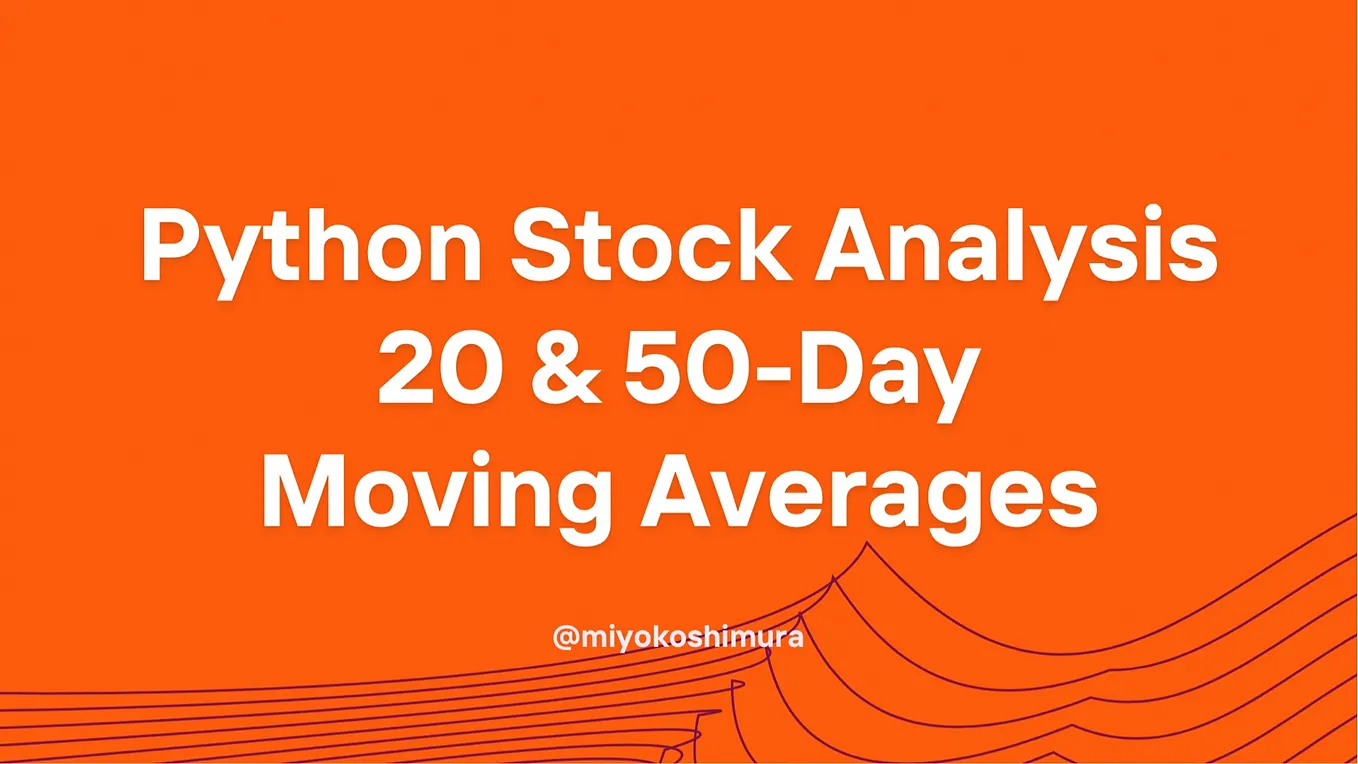 Python Stock Analysis
20 & 50-Day
Moving Averages

@miyokoshimura